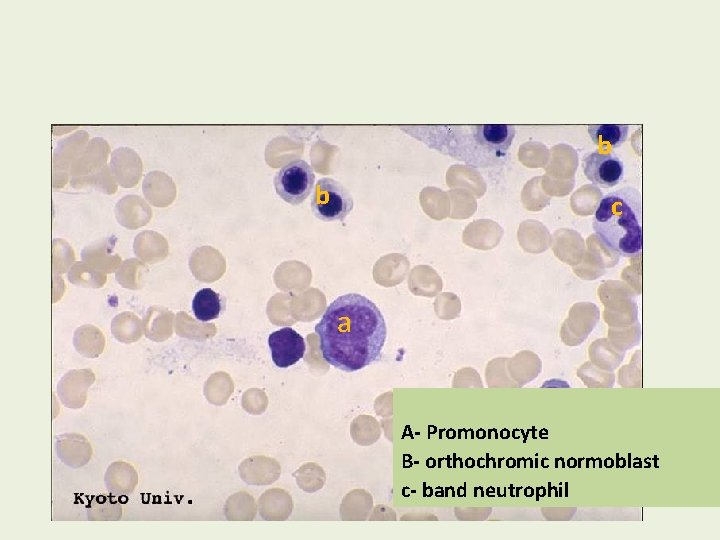 b

b

c

a

A- Promonocyte
B- orthochromic normoblast
c- band neutrophil

Kyoto Univ.